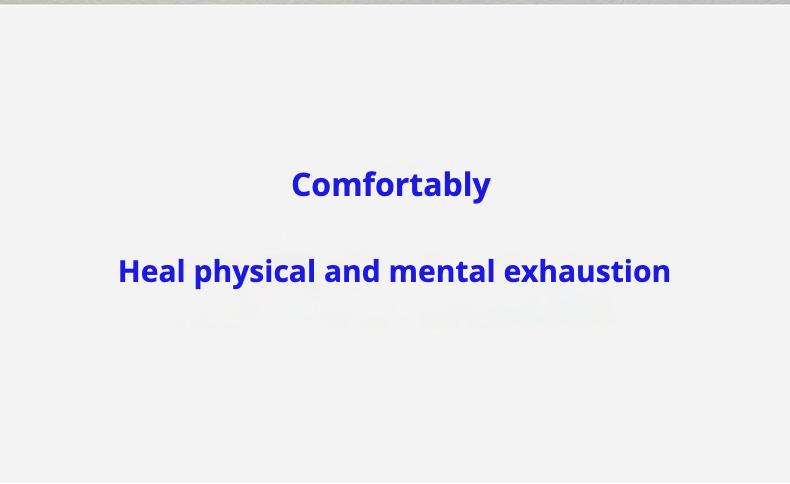 Comfortably

Heal physical and mental exhaustion